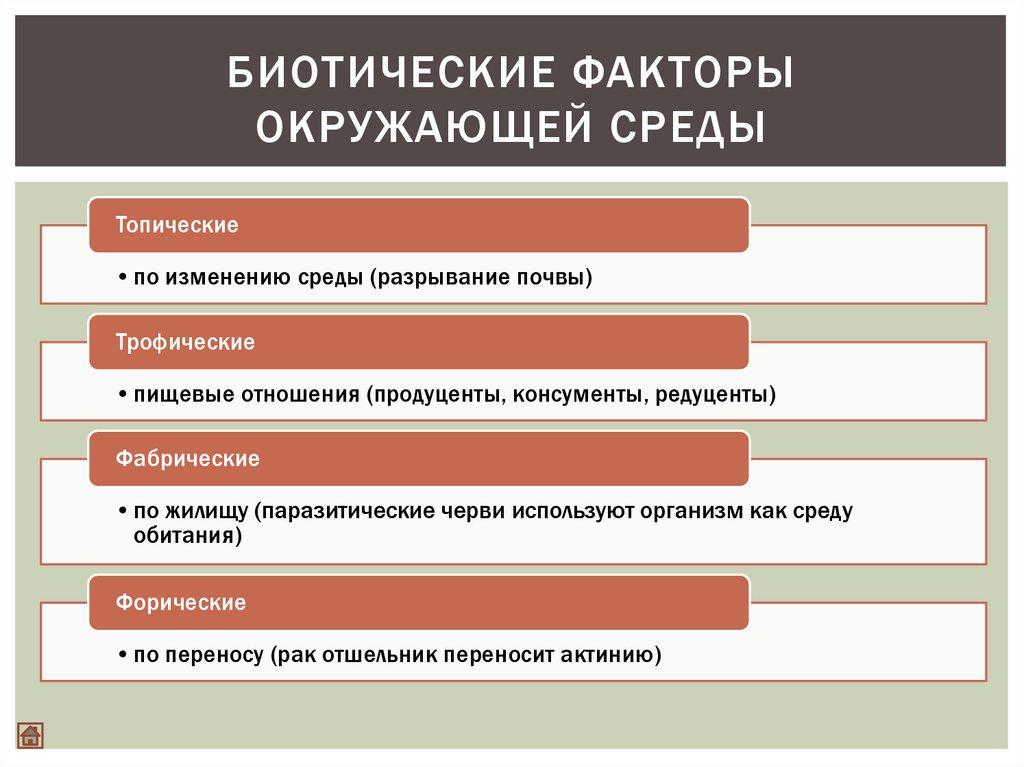 БИОТИЧЕСКИЕ ФАКТОРЫ ОКРУЖАЮЩЕЙ СРЕДЫ

Топические

• по изменению среды (разрывание почвы)

Трофические

• пищевые отношения (продуценты, консументы, редуценты)

Фабрические

• по жилищу (паразитические черви используют организм как среду обитания)

Форические

• по переносу (рак отшельник переносит актинию)